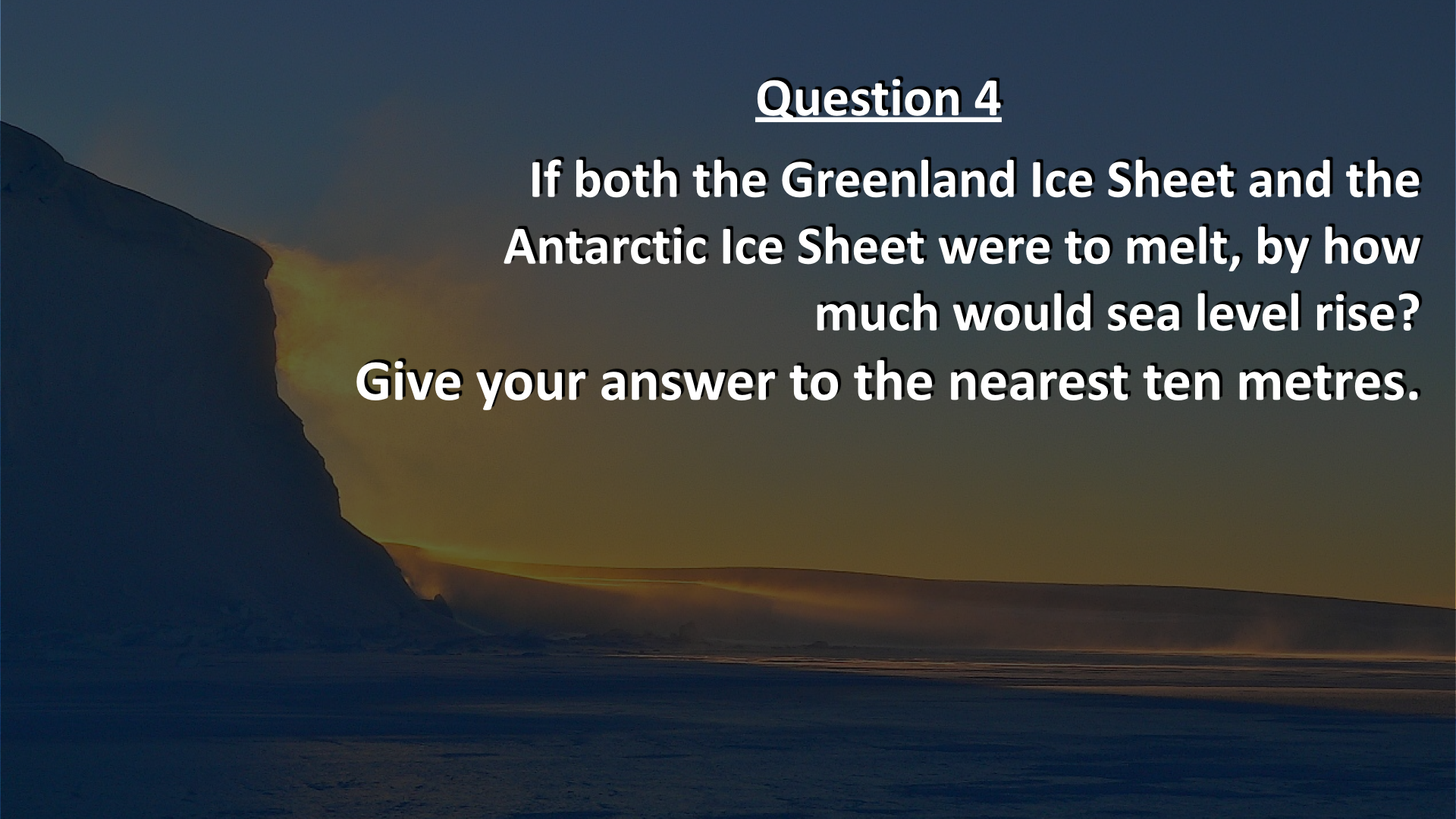 Question 4

If both the Greenland Ice Sheet and the Antarctic Ice Sheet were to melt, by how much would sea level rise?
Give your answer to the nearest ten metres.